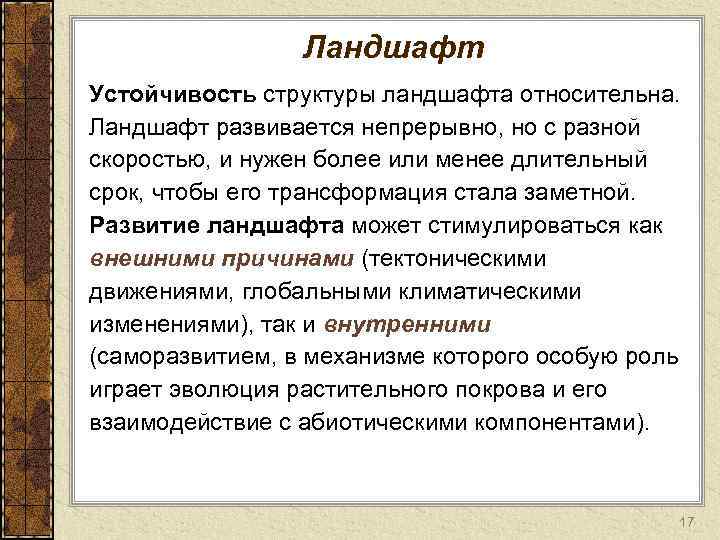 Ландшафт

Устойчивость структуры ландшафта относительна. Ландшафт развивается непрерывно, но с разной скоростью, и нужен более или менее длительный срок, чтобы его трансформация стала заметной. Развитие ландшафта может стимулироваться как внешними причинами (тектоническими движениями, глобальными климатическими изменениями), так и внутренними (саморазвитием, в механизме которого особую роль играет эволюция растительного покрова и его взаимодействие с абиотическими компонентами).

17